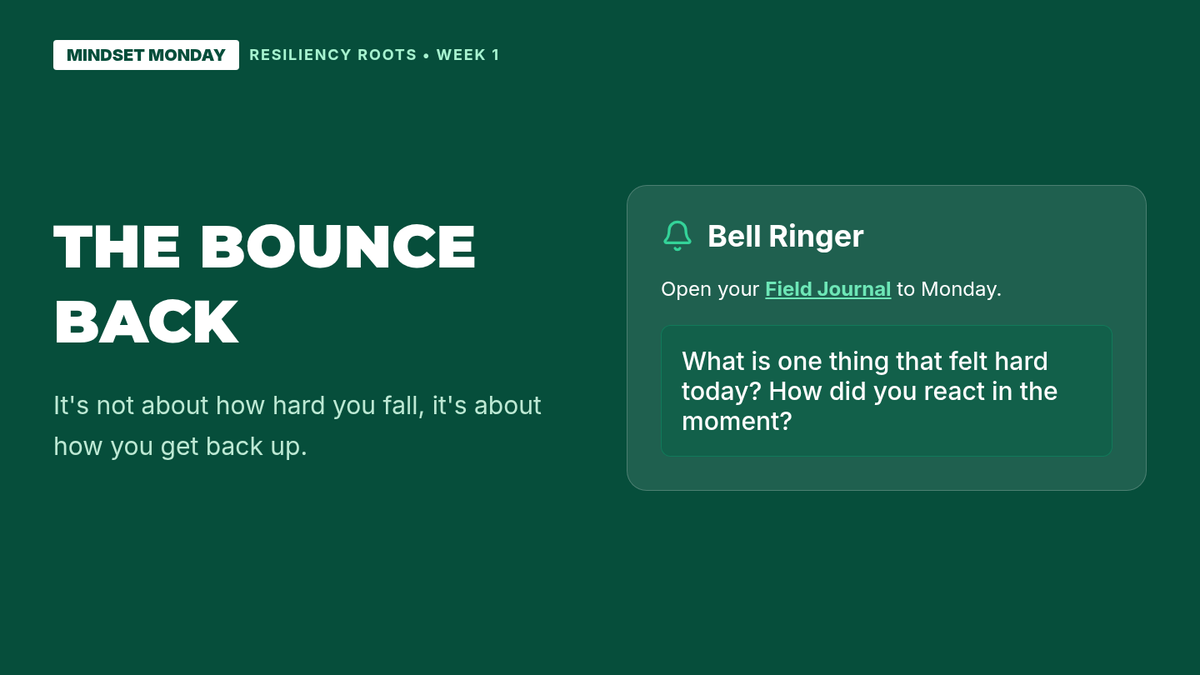 MINDSET MONDAY RESILIENCY ROOTS • WEEK 1

THE BOUNCE BACK

It's not about how hard you fall, it's about how you get back up.

Bell Ringer

Open your Field Journal to Monday.

What is one thing that felt hard today? How did you react in the moment?